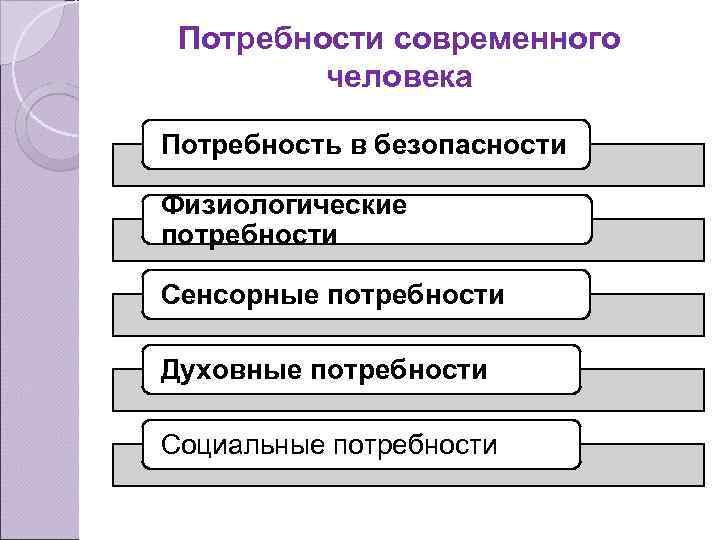 Потребности современного человека

Потребность в безопасности

Физиологические потребности

Сенсорные потребности

Духовные потребности

Социальные потребности